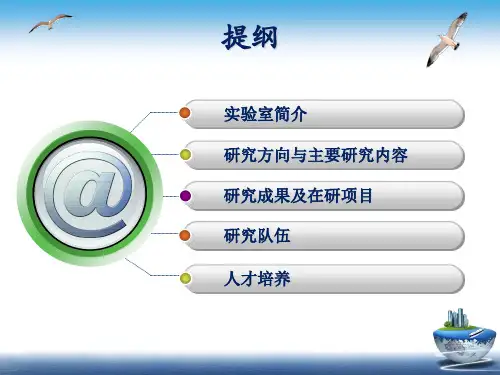 提纲

@

实验室简介

研究方向与主要研究内容

研究成果及在研项目

研究队伍

人才培养